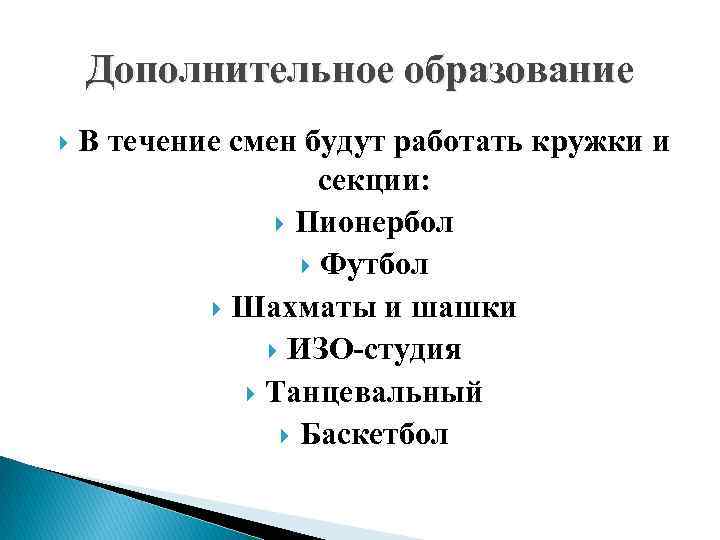 Дополнительное образование

В течение смен будут работать кружки и секции:

Пионербол

Футбол

Шахматы и шашки

ИЗО-студия

Танцевальный

Баскетбол